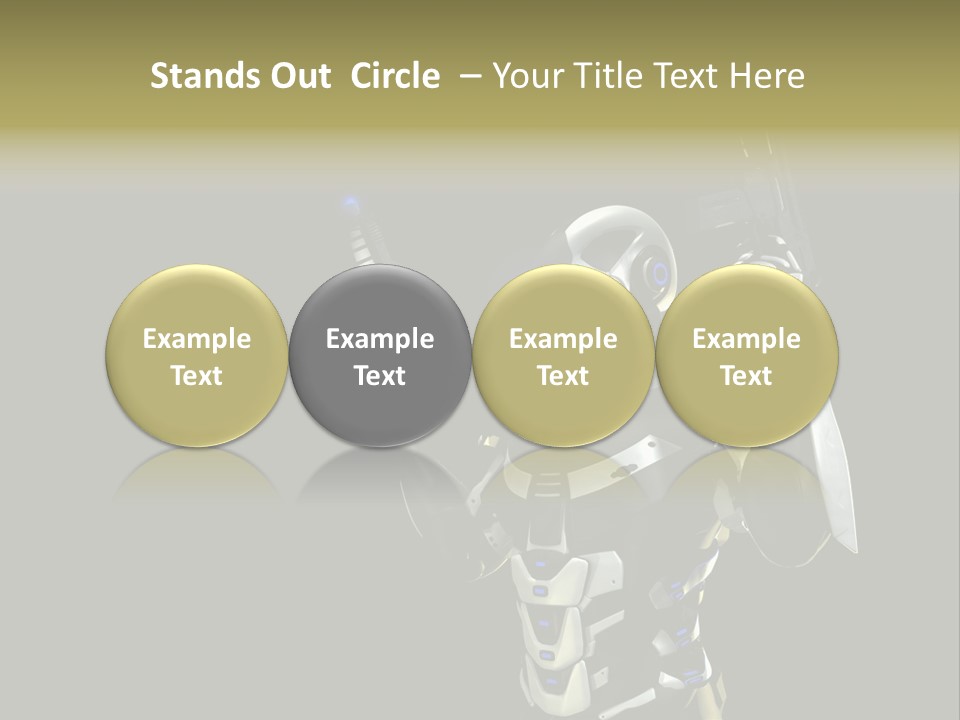 Stands Out Circle – Your Title Text Here

Example Text

Example Text

Example Text

Example Text